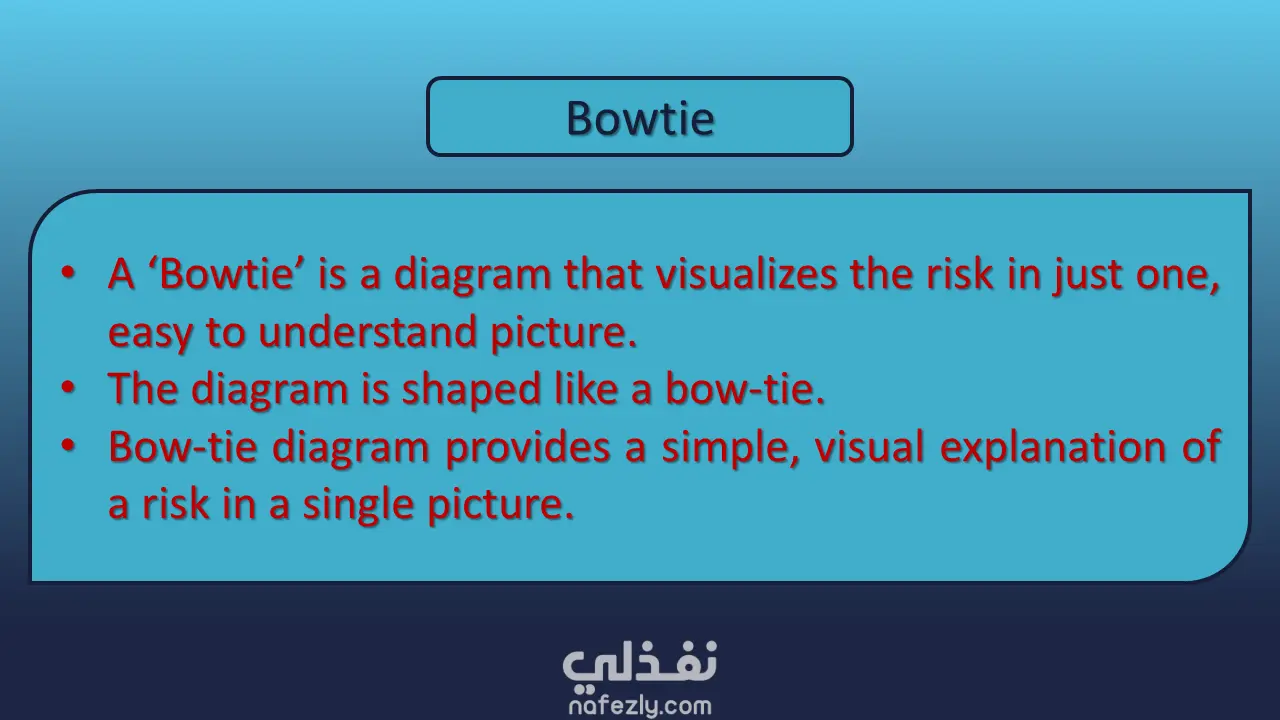 Bowtie

• A ‘Bowtie’ is a diagram that visualizes the risk in just one, easy to understand picture.
• The diagram is shaped like a bow-tie.
• Bow-tie diagram provides a simple, visual explanation of a risk in a single picture.

نفذلي
nafezly.com